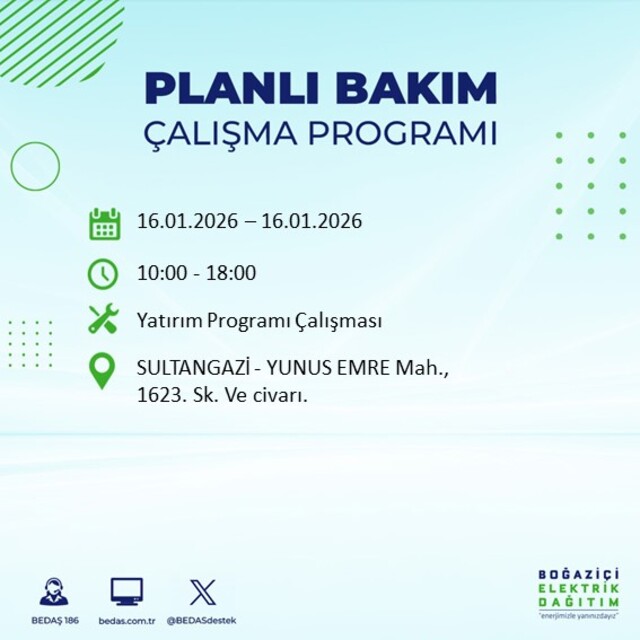 PLANLI BAKIM
ÇALIŞMA PROGRAMI

16.01.2026 – 16.01.2026

10:00 - 18:00

Yatırım Programı Çalışması

SULTANGAZİ - YUNUS EMRE Mah., 1623. Sk. Ve civarı.

BEDAŞ 186
bedas.com.tr
@BEDASdestek

BOĞAZİÇİ
ELEKTRİK
DAĞITIM
"enerjimizle yanınızdayız"